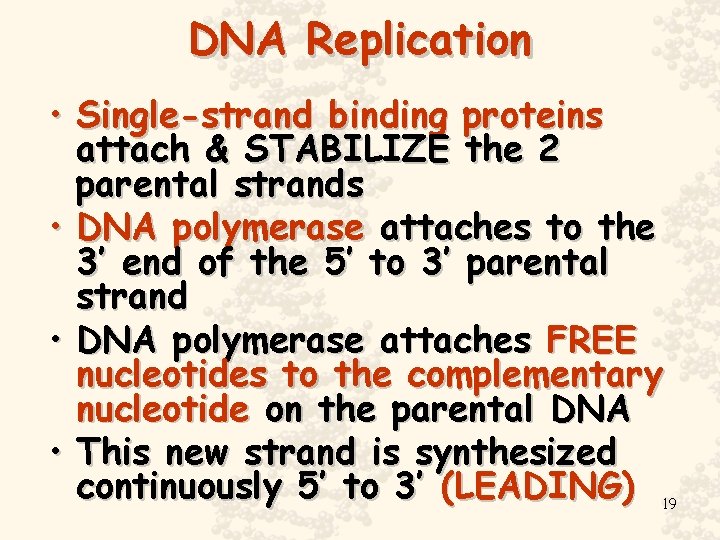 DNA Replication

• Single-strand binding proteins attach & STABILIZE the 2 parental strands

• DNA polymerase attaches to the 3' end of the 5' to 3' parental strand

• DNA polymerase attaches FREE nucleotides to the complementary nucleotide on the parental DNA

• This new strand is synthesized continuously 5' to 3' (LEADING)

19